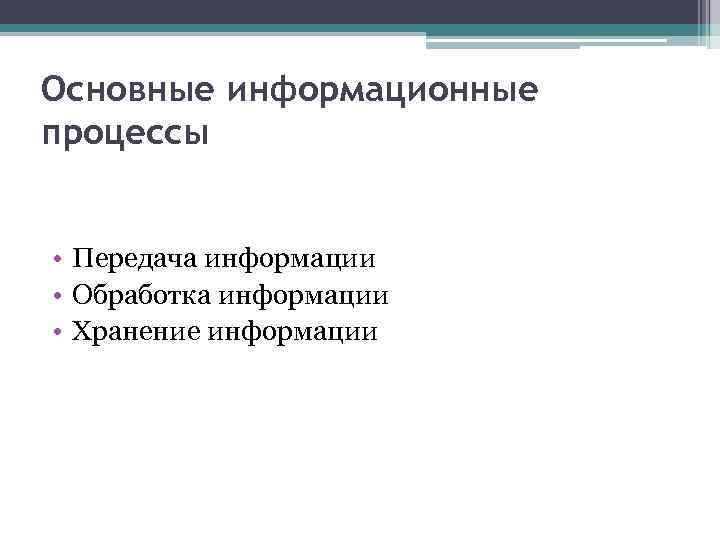 Основные информационные процессы

• Передача информации
• Обработка информации
• Хранение информации